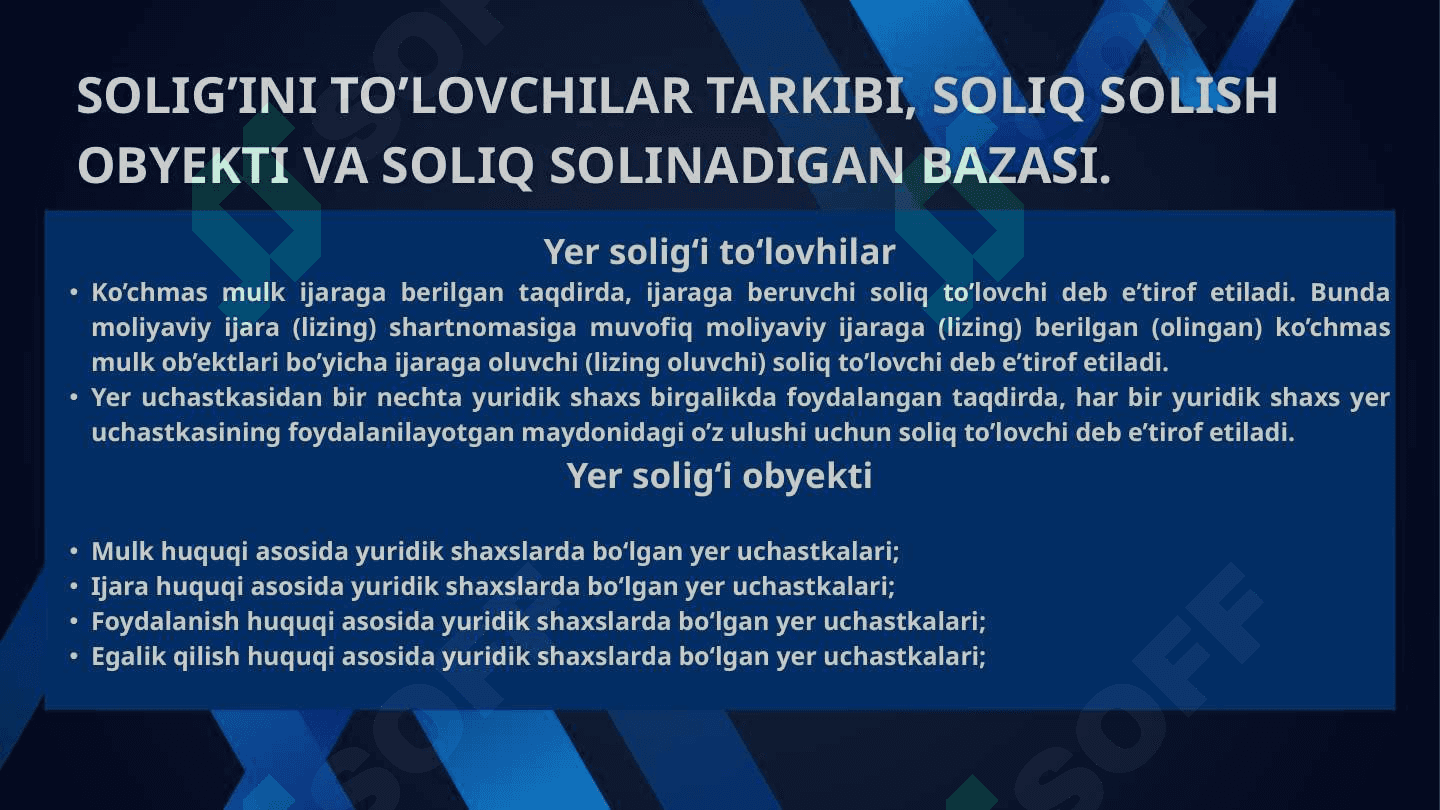 SOLIG’INI TO’LOVCHILAR TARKIBI, SOLIQ SOLISH OBYEKTI VA SOLIQ SOLINADIGAN BAZASI.

Yer solig‘i to‘lovhilar

• Ko’chmas mulk ijaraga berilgan taqdirda, ijaraga beruvchi soliq to’lovchi deb e’tirof etiladi. Bunda moliyaviy ijara (lizing) shartnomasiga muvofiq moliyaviy ijaraga (lizing) berilgan (olingan) ko’chmas mulk ob’ektlari bo’yicha ijaraga oluvchi (lizing oluvchi) soliq to’lovchi deb e’tirof etiladi.
• Yer uchastkasidan bir nechta yuridik shaxs birgalikda foydalangan taqdirda, har bir yuridik shaxs yer uchastkasining foydalanilayotgan maydonidagi o’z ulushi uchun soliq to’lovchi deb e’tirof etiladi.

Yer solig‘i obyekti

• Mulk huquqi asosida yuridik shaxslarda bo‘lgan yer uchastkalari;
• Ijara huquqi asosida yuridik shaxslarda bo‘lgan yer uchastkalari;
• Foydalanish huquqi asosida yuridik shaxslarda bo‘lgan yer uchastkalari;
• Egalik qilish huquqi asosida yuridik shaxslarda bo‘lgan yer uchastkalari;

SOFF SOFF SOFF